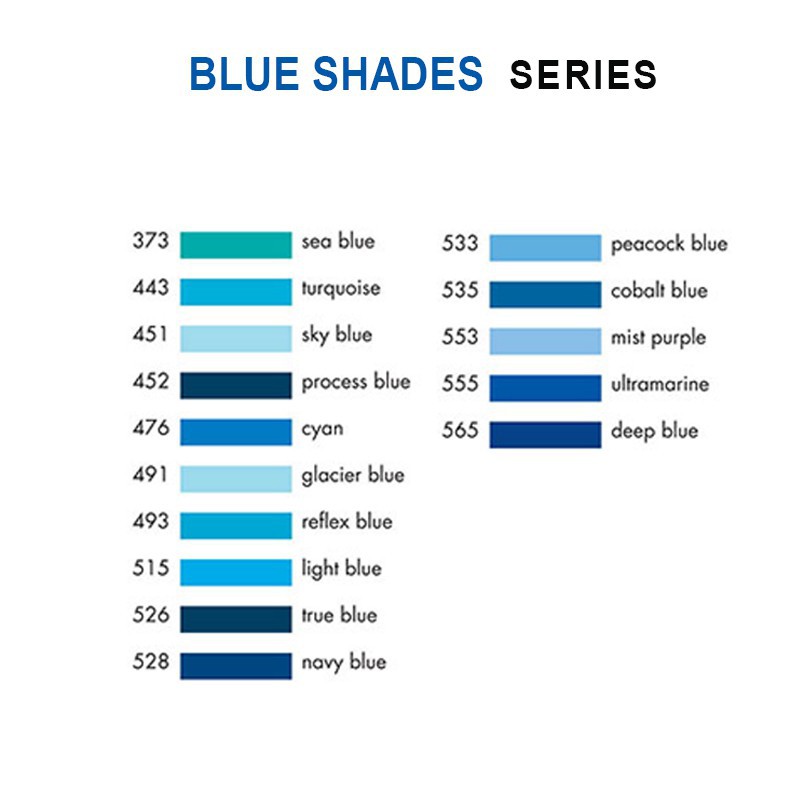 BLUE SHADES SERIES

373 sea blue
443 turquoise
451 sky blue
452 process blue
476 cyan
491 glacier blue
493 reflex blue
515 light blue
526 true blue
528 navy blue

533 peacock blue
535 cobalt blue
553 mist purple
555 ultramarine
565 deep blue